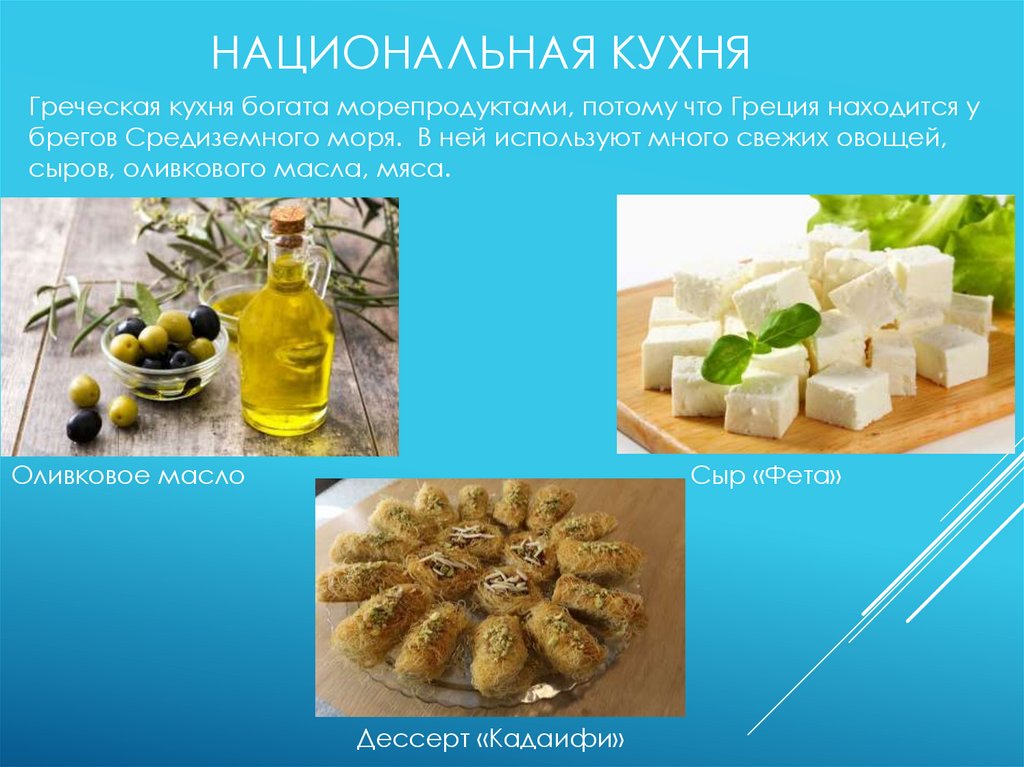 НАЦИОНАЛЬНАЯ КУХНЯ

Греческая кухня богата морепродуктами, потому что Греция находится у брегов Средиземного моря. В ней используют много свежих овощей, сыров, оливкового масла, мяса.

Оливковое масло

Сыр «Фета»

Дессерт «Кадаифи»